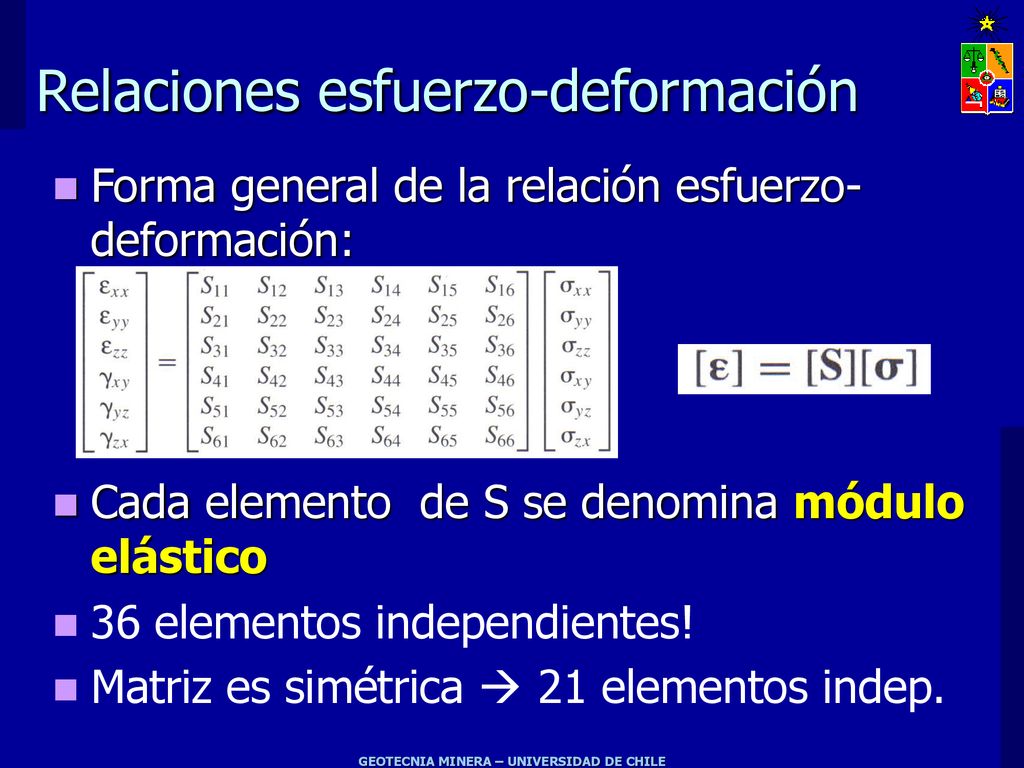 Relaciones esfuerzo-deformación

Forma general de la relación esfuerzo-deformación:

$\begin{bmatrix} \varepsilon_{xx} \\ \varepsilon_{yy} \\ \varepsilon_{zz} \\ \gamma_{xy} \\ \gamma_{yz} \\ \gamma_{zx} \end{bmatrix} = \begin{bmatrix} S_{11} & S_{12} & S_{13} & S_{14} & S_{15} & S_{16} \\ S_{21} & S_{22} & S_{23} & S_{24} & S_{25} & S_{26} \\ S_{31} & S_{32} & S_{33} & S_{34} & S_{35} & S_{36} \\ S_{41} & S_{42} & S_{43} & S_{44} & S_{45} & S_{46} \\ S_{51} & S_{52} & S_{53} & S_{54} & S_{55} & S_{56} \\ S_{61} & S_{62} & S_{63} & S_{64} & S_{65} & S_{66} \end{bmatrix} \begin{bmatrix} \sigma_{xx} \\ \sigma_{yy} \\ \sigma_{zz} \\ \sigma_{xy} \\ \sigma_{yz} \\ \sigma_{zx} \end{bmatrix}$

$[\boldsymbol{\varepsilon}] = [\mathbf{S}][\boldsymbol{\sigma}]$

Cada elemento de S se denomina módulo elástico

36 elementos independientes!

Matriz es simétrica → 21 elementos indep.

GEOTECNIA MINERA – UNIVERSIDAD DE CHILE